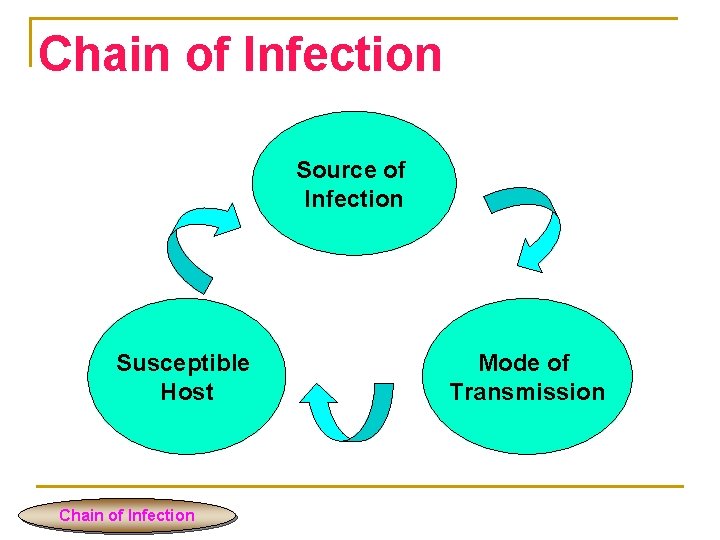 Chain of Infection

Source of Infection

Mode of Transmission

Susceptible Host

Chain of Infection